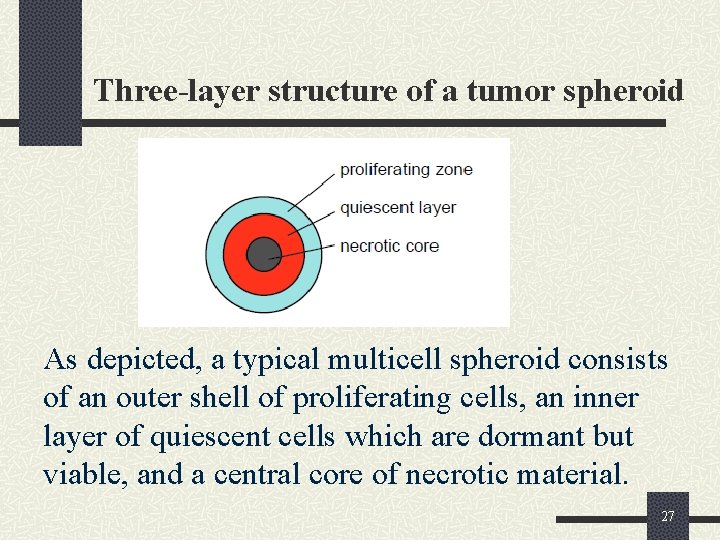 Three-layer structure of a tumor spheroid

proliferating zone
quiescent layer
necrotic core

As depicted, a typical multicell spheroid consists of an outer shell of proliferating cells, an inner layer of quiescent cells which are dormant but viable, and a central core of necrotic material.

27